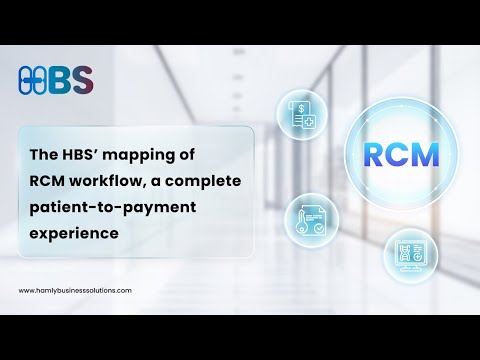 HBS

The HBS' mapping of RCM workflow, a complete patient-to-payment experience

RCM

www.hamlybusinesssolutions.com